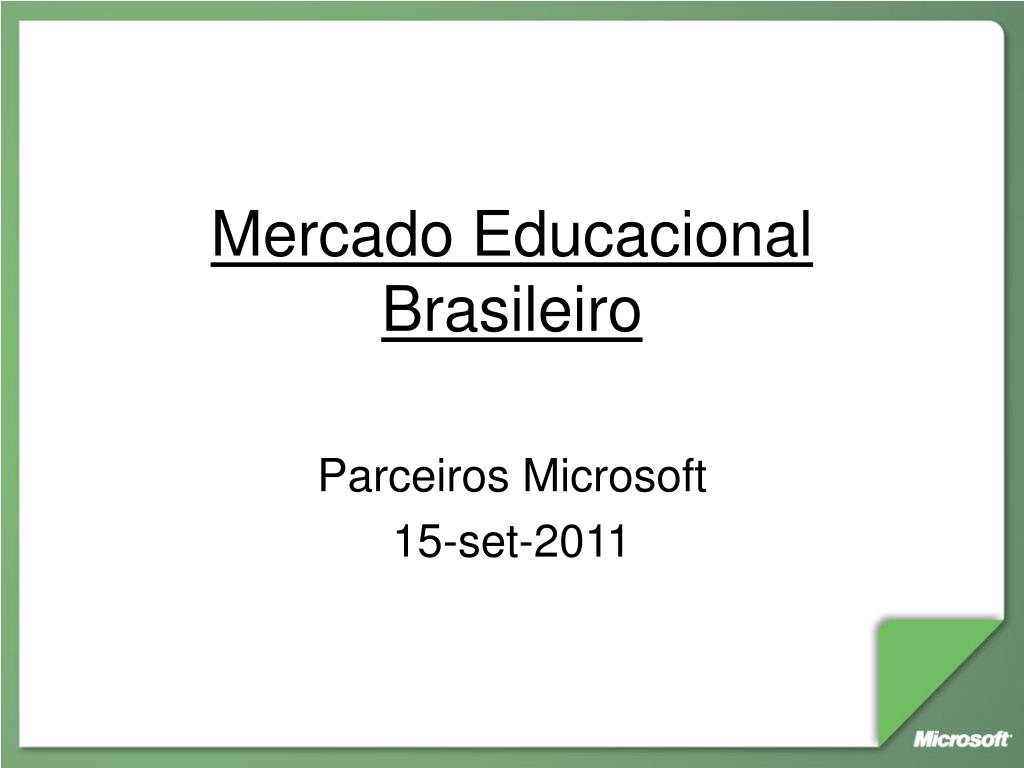 Mercado Educacional Brasileiro

Parceiros Microsoft
15-set-2011

Microsoft